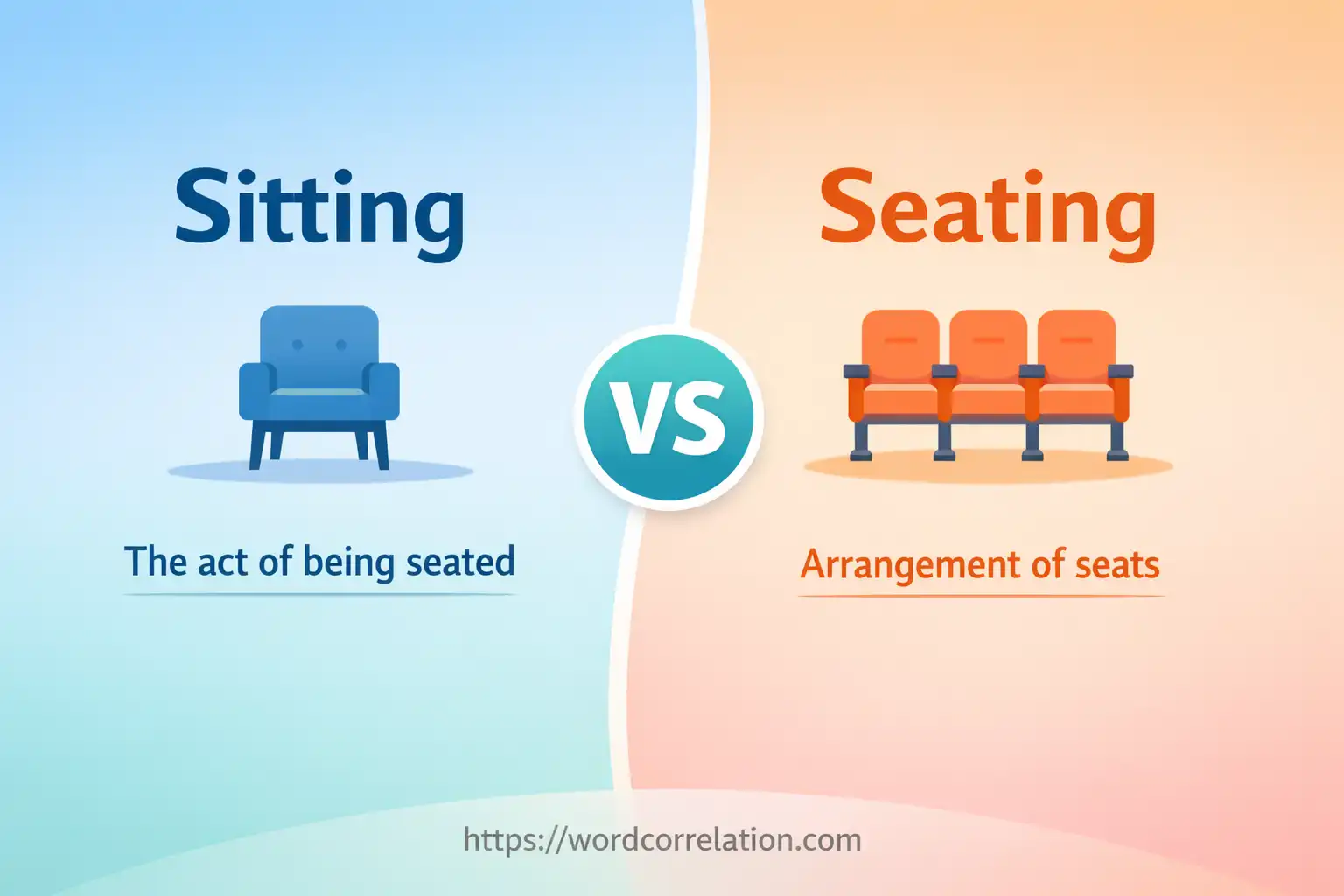 Sitting

The act of being seated

VS

Seating

Arrangement of seats

https://wordcorrelation.com